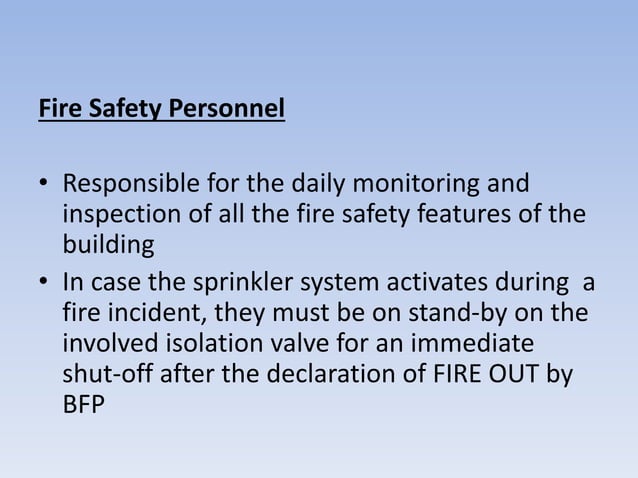 Fire Safety Personnel

• Responsible for the daily monitoring and inspection of all the fire safety features of the building
• In case the sprinkler system activates during a fire incident, they must be on stand-by on the involved isolation valve for an immediate shut-off after the declaration of FIRE OUT by BFP